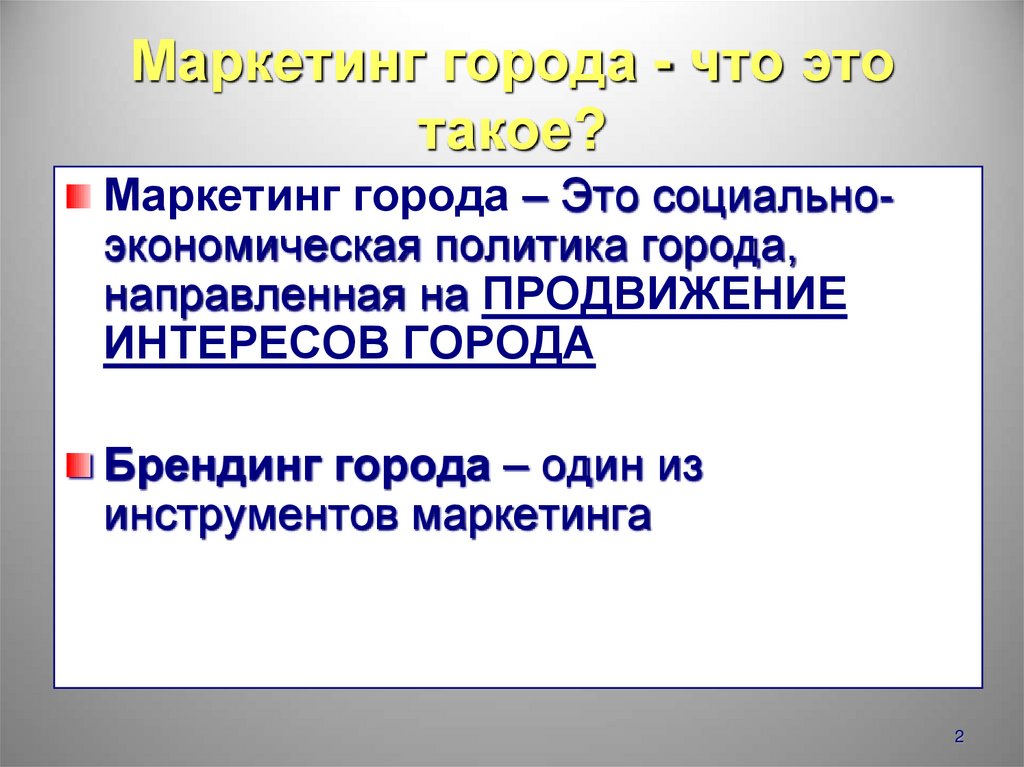 Маркетинг города - что это такое?

Маркетинг города – Это социально-экономическая политика города, направленная на ПРОДВИЖЕНИЕ ИНТЕРЕСОВ ГОРОДА

Брендинг города – один из инструментов маркетинга

2